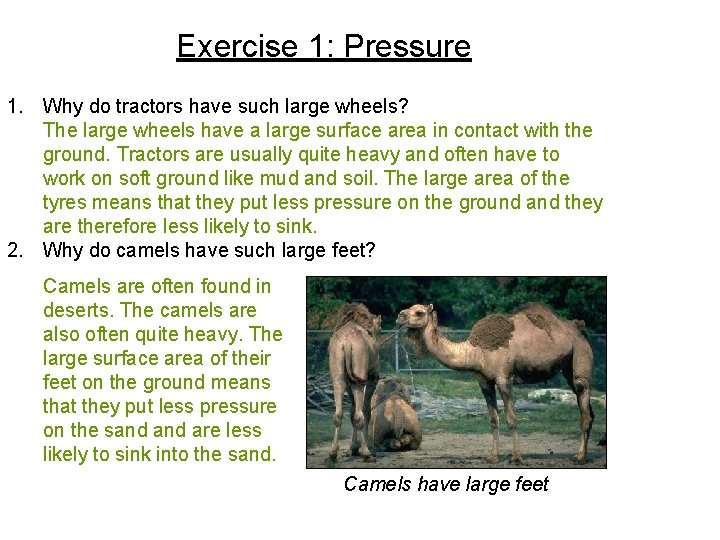 Exercise 1: Pressure

1. Why do tractors have such large wheels?
The large wheels have a large surface area in contact with the ground. Tractors are usually quite heavy and often have to work on soft ground like mud and soil. The large area of the tyres means that they put less pressure on the ground and they are therefore less likely to sink.
2. Why do camels have such large feet?

Camels are often found in deserts. The camels are also often quite heavy. The large surface area of their feet on the ground means that they put less pressure on the sand and are less likely to sink into the sand.

Camels have large feet